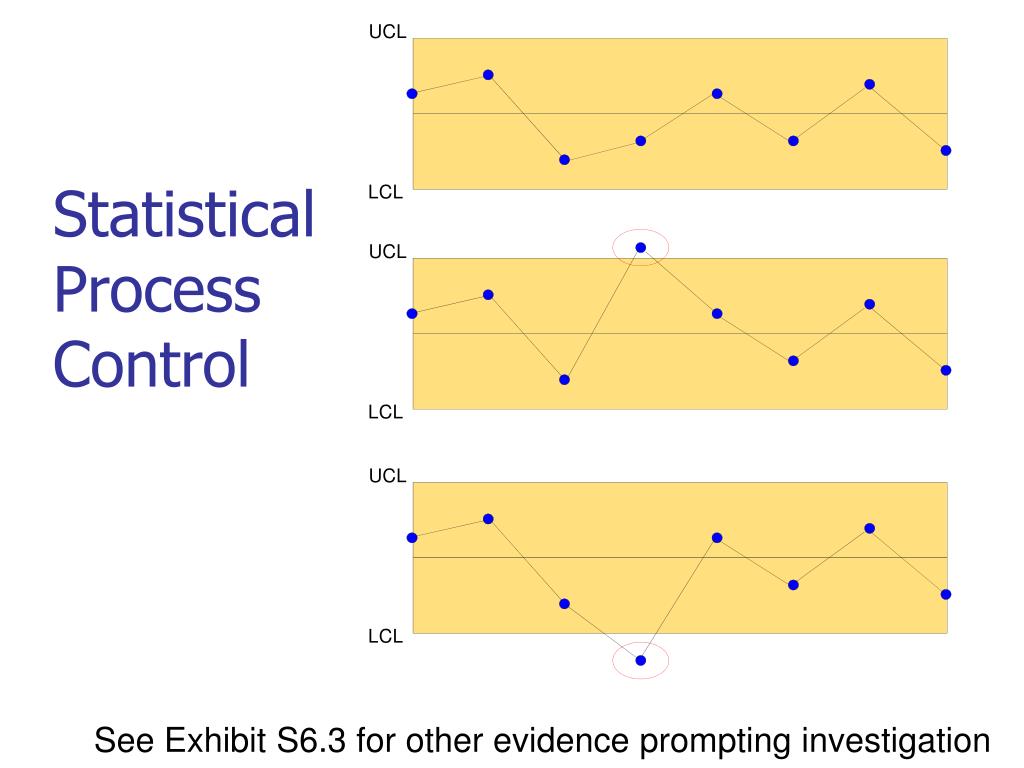 Statistical Process Control

UCL

LCL

UCL

LCL

UCL

LCL

See Exhibit S6.3 for other evidence prompting investigation